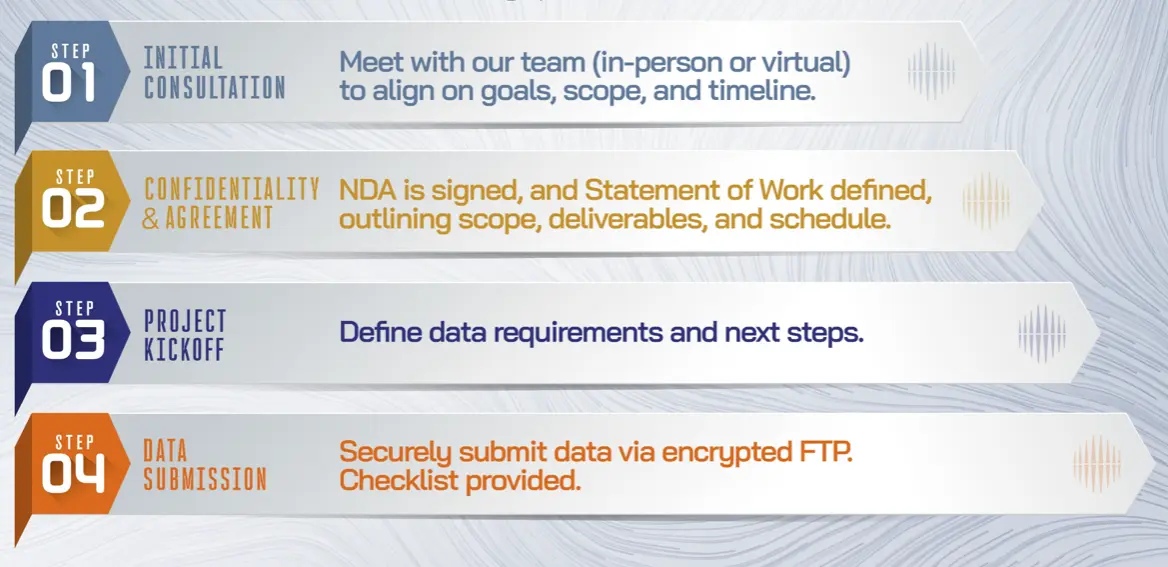 STEP
01
INITIAL CONSULTATION
Meet with our team (in-person or virtual) to align on goals, scope, and timeline.

STEP
02
CONFIDENTIALITY & AGREEMENT
NDA is signed, and Statement of Work defined, outlining scope, deliverables, and schedule.

STEP
03
PROJECT KICKOFF
Define data requirements and next steps.

STEP
04
DATA SUBMISSION
Securely submit data via encrypted FTP. Checklist provided.